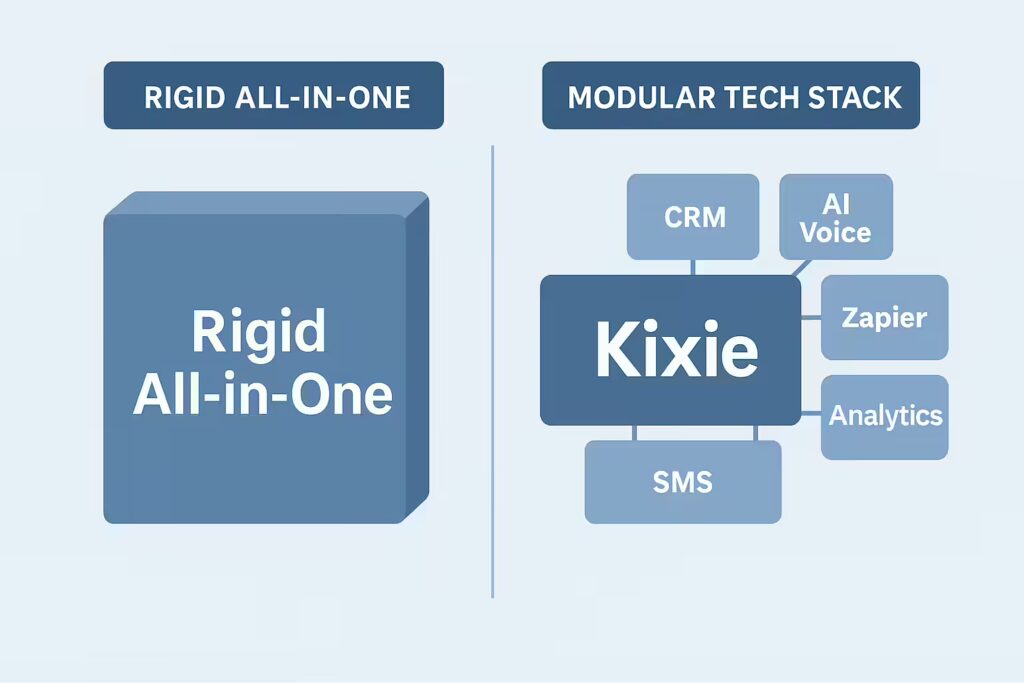 RIGID ALL-IN-ONE

Rigid All-in-One

MODULAR TECH STACK

CRM

AI Voice

Kixie

Zapier

Analytics

SMS